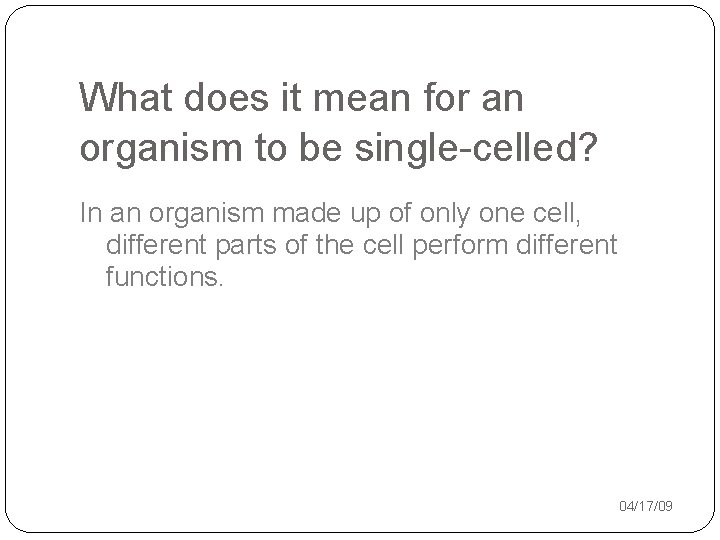 What does it mean for an organism to be single-celled?

In an organism made up of only one cell, different parts of the cell perform different functions.

04/17/09